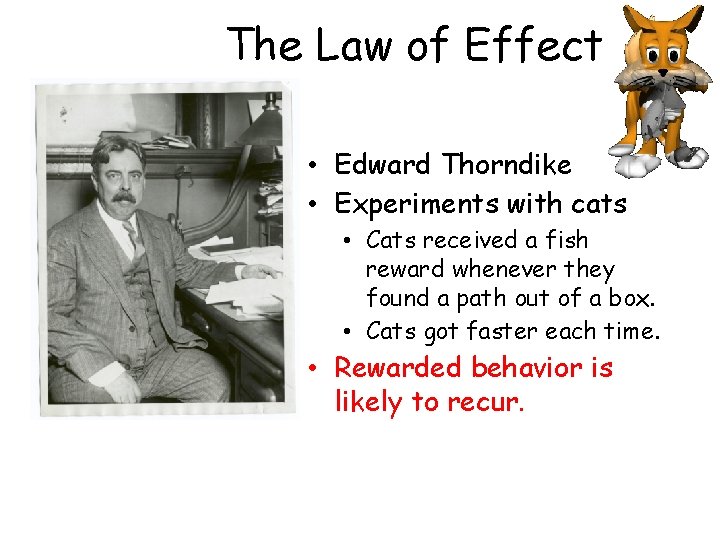 The Law of Effect

• Edward Thorndike
• Experiments with cats
  • Cats received a fish reward whenever they found a path out of a box.
  • Cats got faster each time.
• Rewarded behavior is likely to recur.